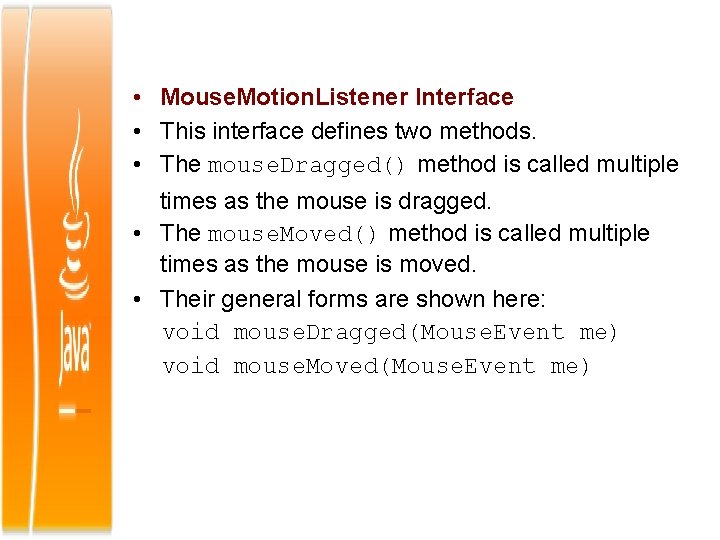 Java

• MouseMotionListener Interface
• This interface defines two methods.
• The mouseDragged() method is called multiple times as the mouse is dragged.
• The mouseMoved() method is called multiple times as the mouse is moved.
• Their general forms are shown here:
void mouseDragged(MouseEvent me)
void mouseMoved(MouseEvent me)